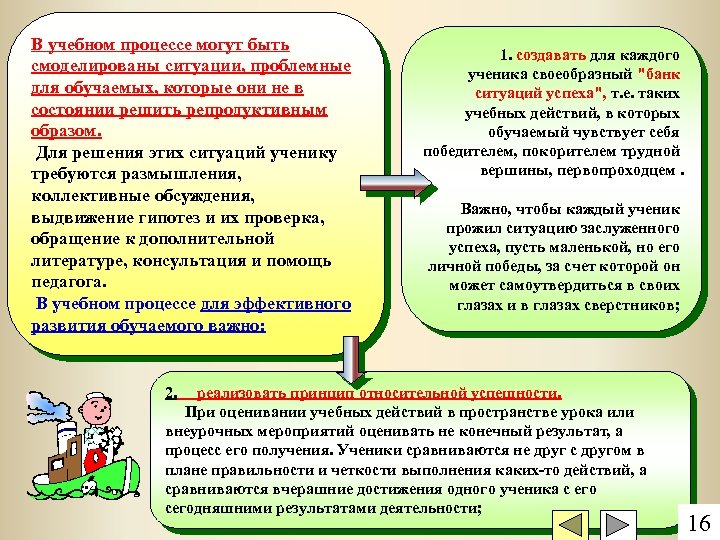 В учебном процессе могут быть смоделированы ситуации, проблемные для обучаемых, которые они не в состоянии решить репродуктивным образом.

Для решения этих ситуаций ученику требуются размышления, коллективные обсуждения, выдвижение гипотез и их проверка, обращение к дополнительной литературе, консультация и помощь педагога.

В учебном процессе для эффективного развития обучаемого важно:

1. создавать для каждого ученика своеобразный "банк ситуаций успеха", т.е. таких учебных действий, в которых обучаемый чувствует себя победителем, покорителем трудной вершины, первопроходцем .

Важно, чтобы каждый ученик прожил ситуацию заслуженного успеха, пусть маленькой, но его личной победы, за счет которой он может самоутвердиться в своих глазах и в глазах сверстников;

2. реализовать принцип относительной успешности.

При оценивании учебных действий в пространстве урока или внеурочных мероприятий оценивать не конечный результат, а процесс его получения. Ученики сравниваются не друг с другом в плане правильности и четкости выполнения каких-то действий, а сравниваются вчерашние достижения одного ученика с его сегодняшними результатами деятельности;

16